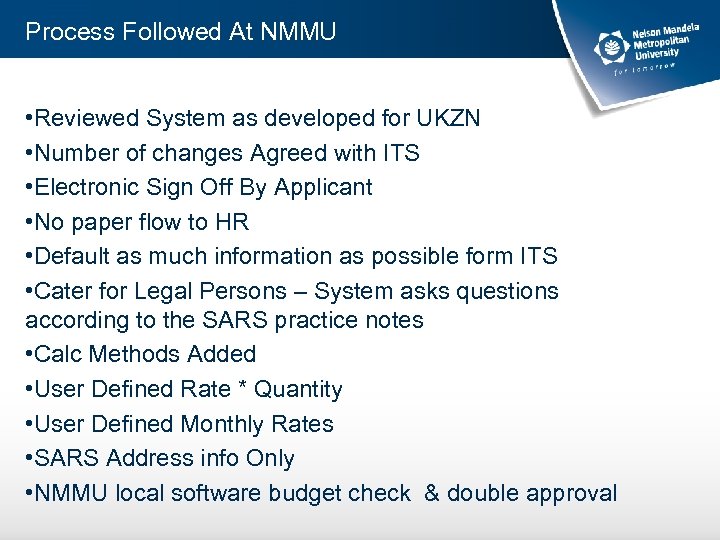 Process Followed At NMMU

Nelson Mandela Metropolitan University
for tomorrow

•Reviewed System as developed for UKZN
•Number of changes Agreed with ITS
•Electronic Sign Off By Applicant
•No paper flow to HR
•Default as much information as possible form ITS
•Cater for Legal Persons – System asks questions according to the SARS practice notes
•Calc Methods Added
•User Defined Rate * Quantity
•User Defined Monthly Rates
•SARS Address info Only
•NMMU local software budget check & double approval